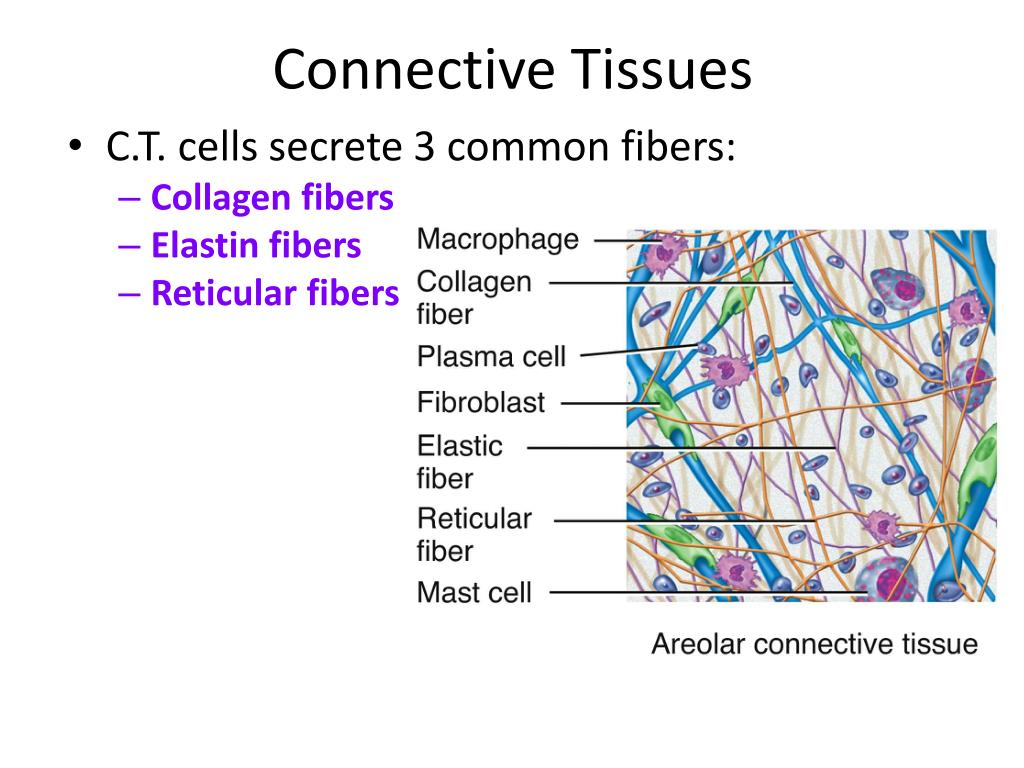 Connective Tissues

• C.T. cells secrete 3 common fibers:
– Collagen fibers
– Elastin fibers
– Reticular fibers

Macrophage
Collagen fiber
Plasma cell
Fibroblast
Elastic fiber
Reticular fiber
Mast cell

Areolar connective tissue